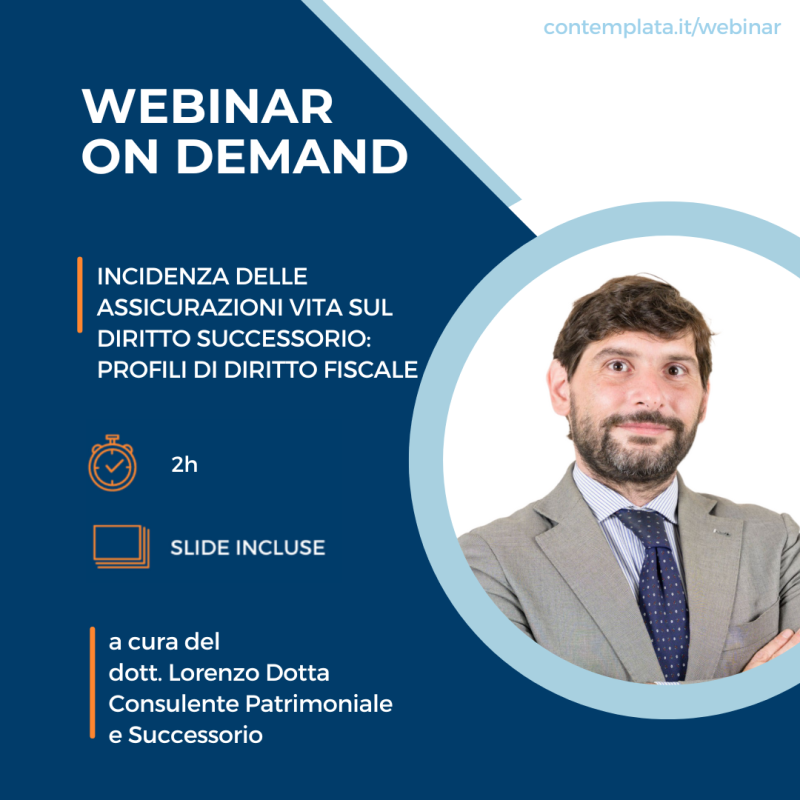 contemplata.it/webinar

WEBINAR ON DEMAND

INCIDENZA DELLE ASSICURAZIONI VITA SUL DIRITTO SUCCESSORIO: PROFILI DI DIRITTO FISCALE

2h

SLIDE INCLUSE

a cura del
dott. Lorenzo Dotta
Consulente Patrimoniale
e Successorio